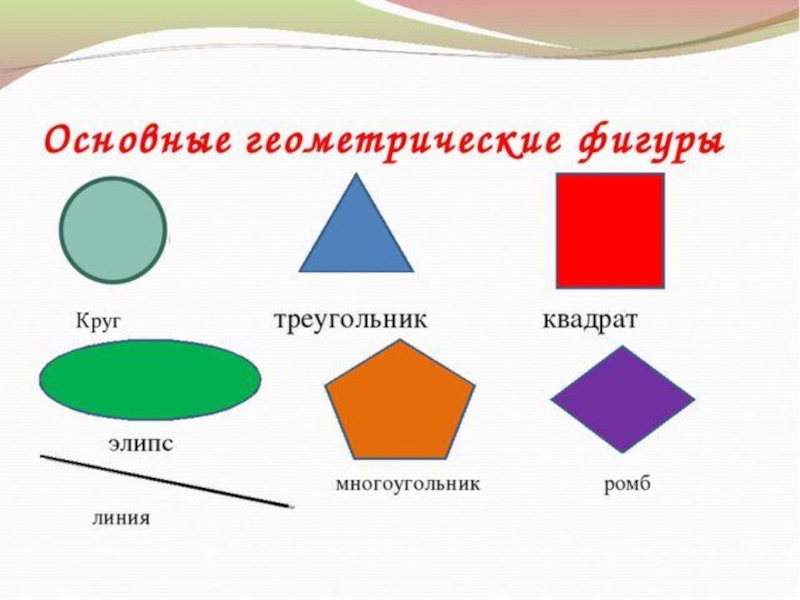 Основные геометрические фигуры

Круг

треугольник

квадрат

элипс

многоугольник

ромб

линия